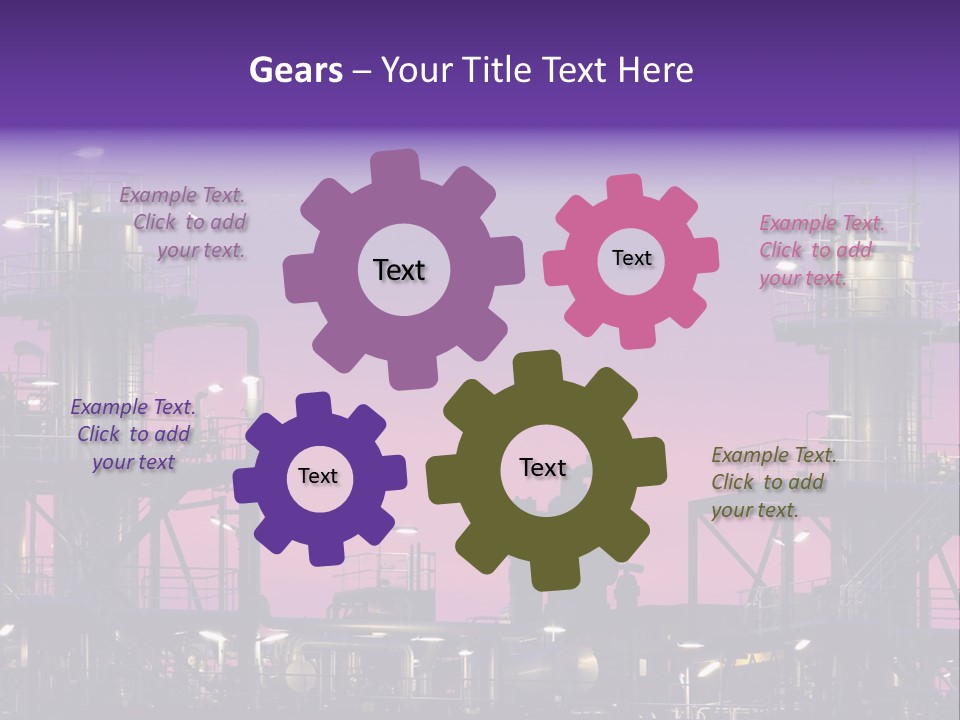 Gears – Your Title Text Here

Example Text. Click to add your text.

Text

Text

Example Text. Click to add your text.

Example Text. Click to add your text

Text

Text

Example Text. Click to add your text.